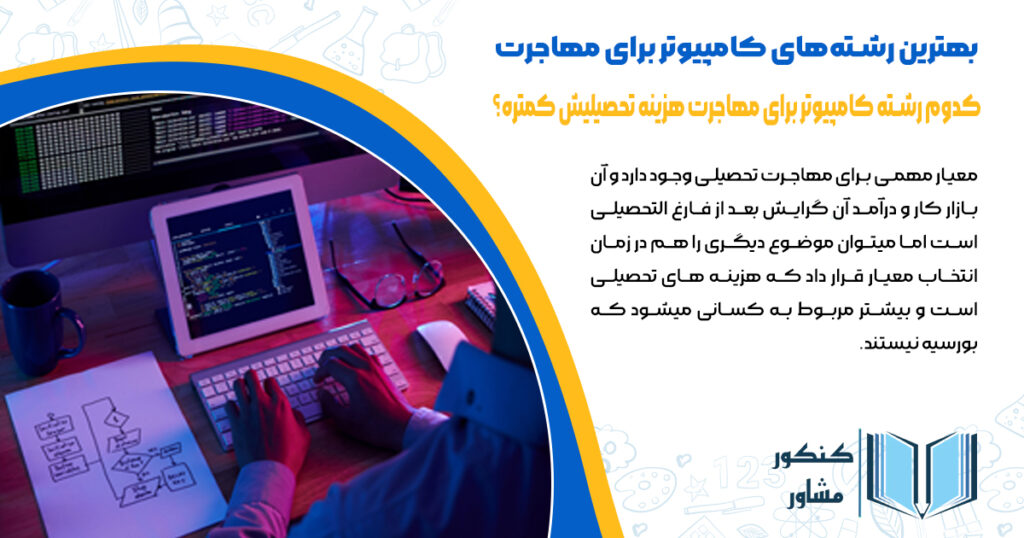 بهترین رشته های کامپیوتر برای مهاجرت

کدوم رشته کامپیوتر برای مهاجرت هزینه تحصیلیش کمتره؟

معیار مهمی برای مهاجرت تحصیلی وجود دارد و آن بازار کار و درآمد آن گرایش بعد از فارغ التحصیلی است اما میتوان موضوع دیگری را هم در زمان انتخاب معیار قرار داد که هزینه های تحصیلی است و بیشتر مربوط به کسانی میشود که بورسیه نیستند.

کنکور مشاور